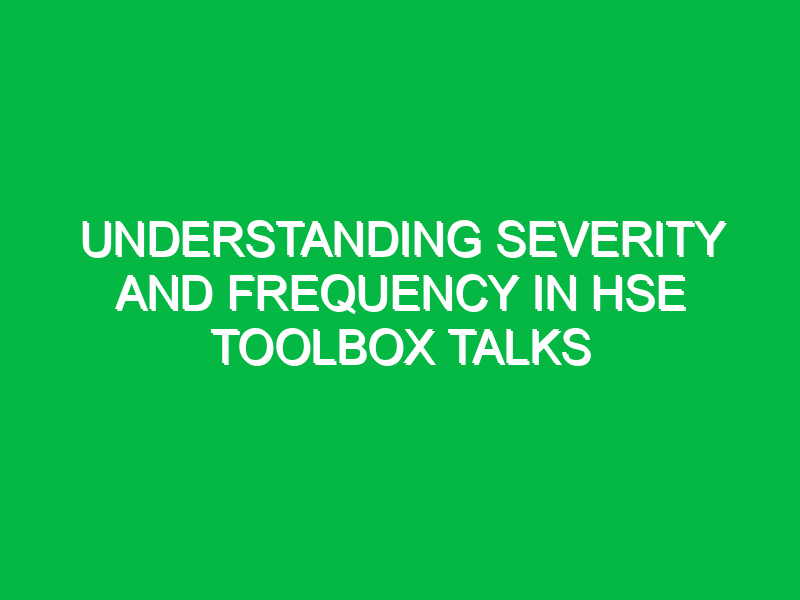 UNDERSTANDING SEVERITY AND FREQUENCY IN HSE TOOLBOX TALKS